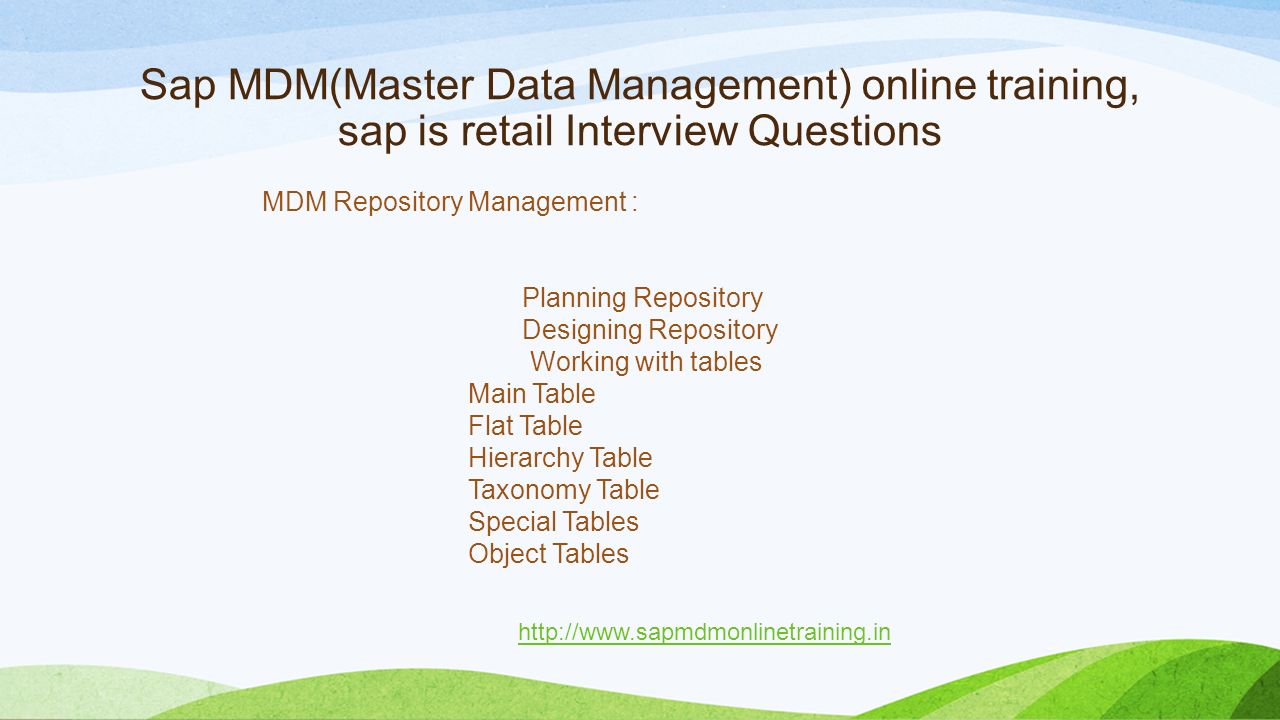 Sap MDM(Master Data Management) online training, sap is retail Interview Questions

MDM Repository Management :

Planning Repository
Designing Repository
Working with tables
Main Table
Flat Table
Hierarchy Table
Taxonomy Table
Special Tables
Object Tables

http://www.sapmdmonlinetraining.in